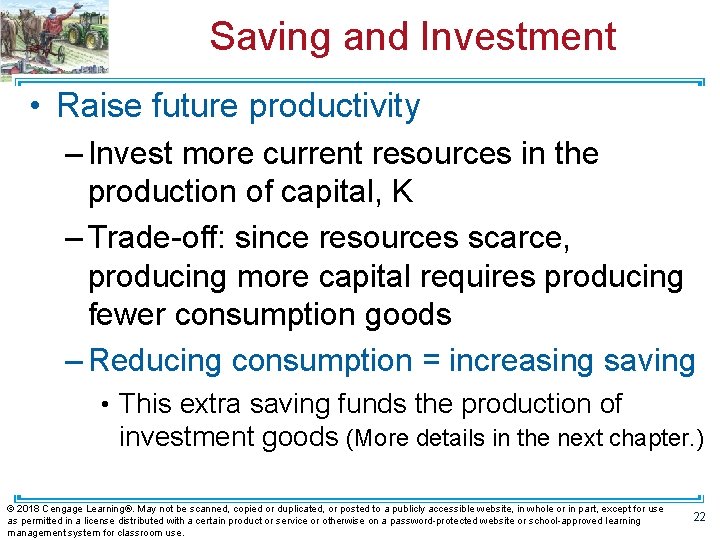 Saving and Investment

• Raise future productivity

– Invest more current resources in the production of capital, K

– Trade-off: since resources scarce, producing more capital requires producing fewer consumption goods

– Reducing consumption = increasing saving

• This extra saving funds the production of investment goods (More details in the next chapter.)

© 2018 Cengage Learning®. May not be scanned, copied or duplicated, or posted to a publicly accessible website, in whole or in part, except for use as permitted in a license distributed with a certain product or service or otherwise on a password-protected website or school-approved learning management system for classroom use.

22